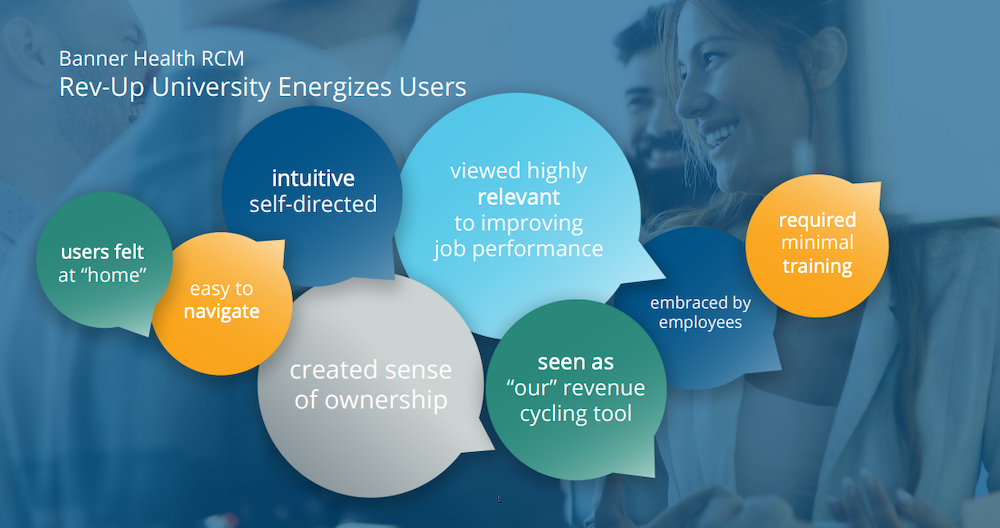 Banner Health RCM
Rev-Up University Energizes Users

users felt at "home"

easy to navigate

intuitive self-directed

created sense of ownership

viewed highly relevant to improving job performance

seen as "our" revenue cycling tool

embraced by employees

required minimal training